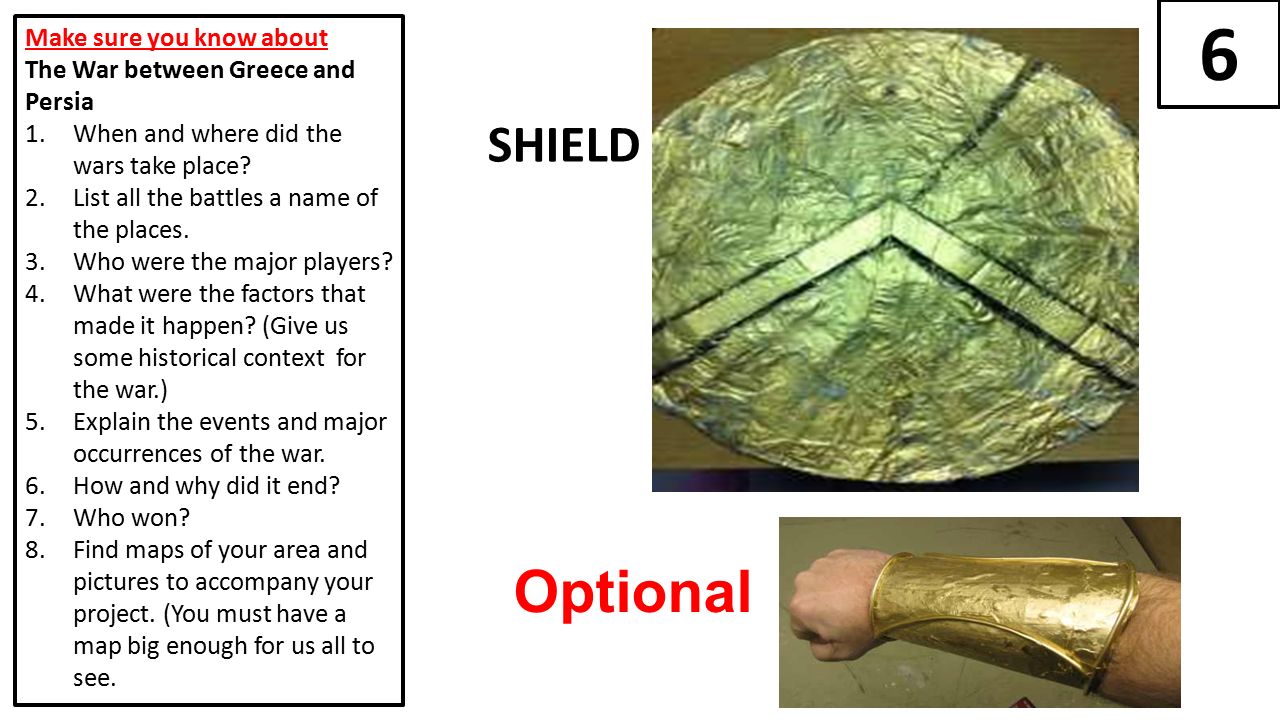 Make sure you know about
The War between Greece and Persia

1. When and where did the wars take place?
2. List all the battles a name of the places.
3. Who were the major players?
4. What were the factors that made it happen? (Give us some historical context for the war.)
5. Explain the events and major occurrences of the war.
6. How and why did it end?
7. Who won?
8. Find maps of your area and pictures to accompany your project. (You must have a map big enough for us all to see.

SHIELD

6

Optional